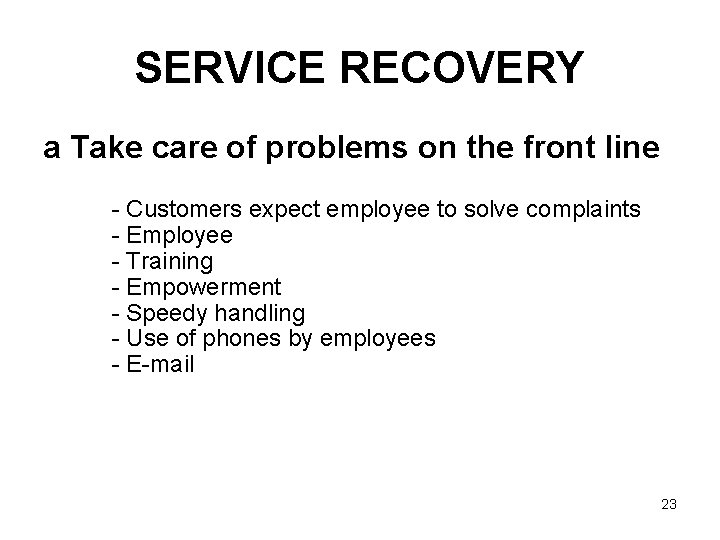 SERVICE RECOVERY

a Take care of problems on the front line

- Customers expect employee to solve complaints
- Employee
- Training
- Empowerment
- Speedy handling
- Use of phones by employees
- E-mail

23